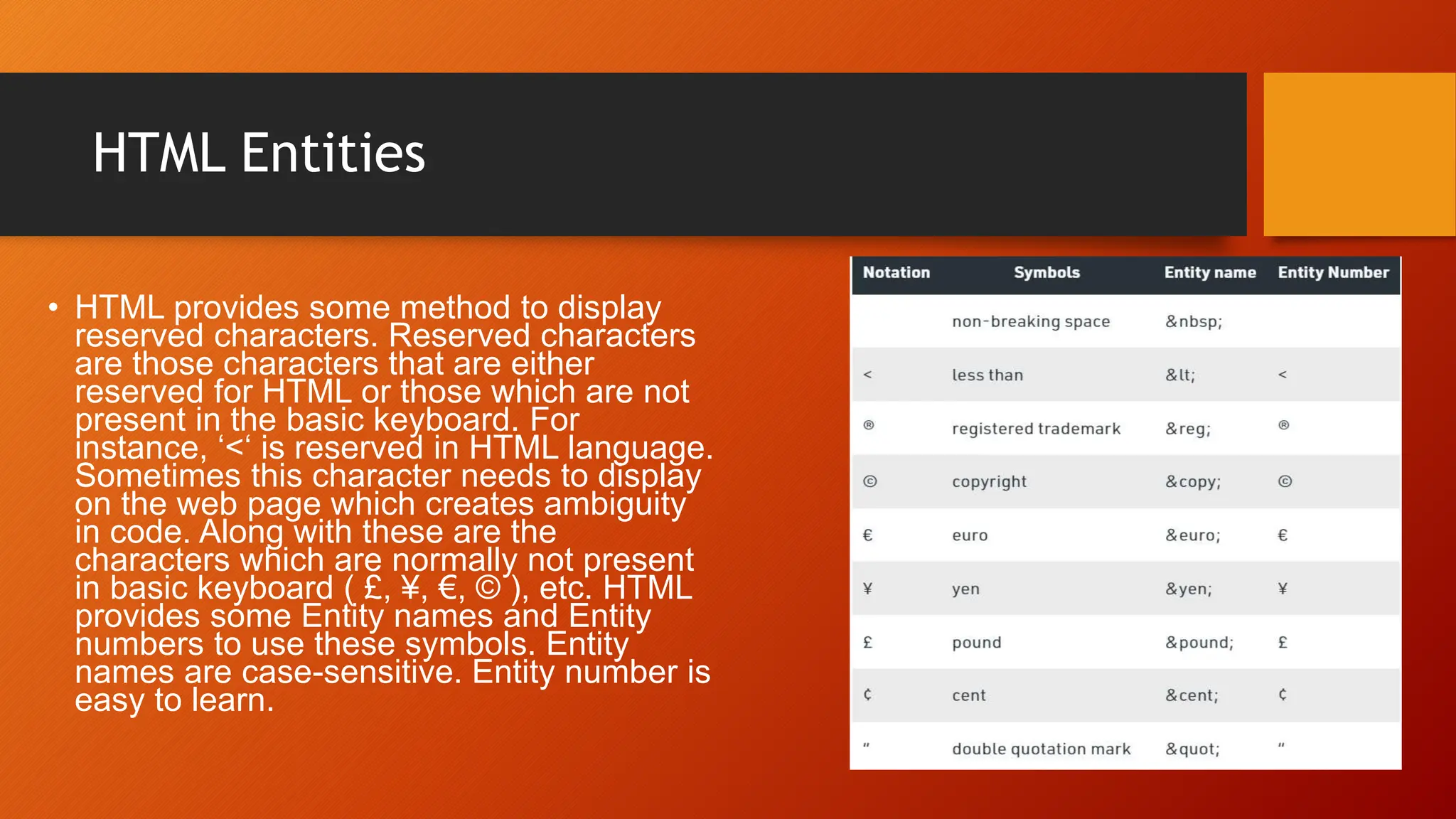 HTML Entities

• HTML provides some method to display reserved characters. Reserved characters are those characters that are either reserved for HTML or those which are not present in the basic keyboard. For instance, ‘<‘ is reserved in HTML language. Sometimes this character needs to display on the web page which creates ambiguity in code. Along with these are the characters which are normally not present in basic keyboard ( £, ¥, €, © ), etc. HTML provides some Entity names and Entity numbers to use these symbols. Entity names are case-sensitive. Entity number is easy to learn.

| Notation | Symbols | Entity name | Entity Number |
|---|---|---|---|
| | non-breaking space | &nbsp; | |
| < | less than | &lt; | < |
| ® | registered trademark | &reg; | ® |
| © | copyright | &copy; | © |
| € | euro | &euro; | € |
| ¥ | yen | &yen; | ¥ |
| £ | pound | &pound; | £ |
| ¢ | cent | &cent; | ¢ |
| " | double quotation mark | &quot; | " |